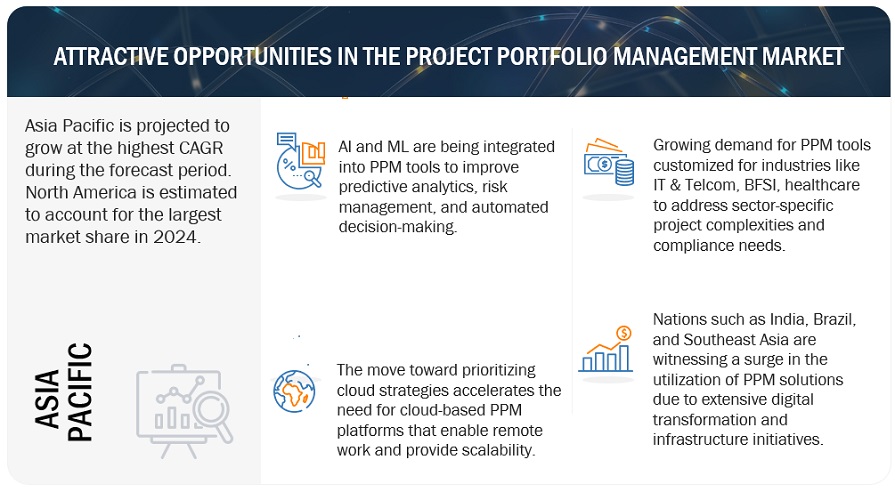 ATTRACTIVE OPPORTUNITIES IN THE PROJECT PORTFOLIO MANAGEMENT MARKET

Asia Pacific is projected to grow at the highest CAGR during the forecast period. North America is estimated to account for the largest market share in 2024.

ASIA PACIFIC

AI and ML are being integrated into PPM tools to improve predictive analytics, risk management, and automated decision-making.

The move toward prioritizing cloud strategies accelerates the need for cloud-based PPM platforms that enable remote work and provide scalability.

Growing demand for PPM tools customized for industries like IT & Telcom, BFSI, healthcare to address sector-specific project complexities and compliance needs.

Nations such as India, Brazil, and Southeast Asia are witnessing a surge in the utilization of PPM solutions due to extensive digital transformation and infrastructure initiatives.